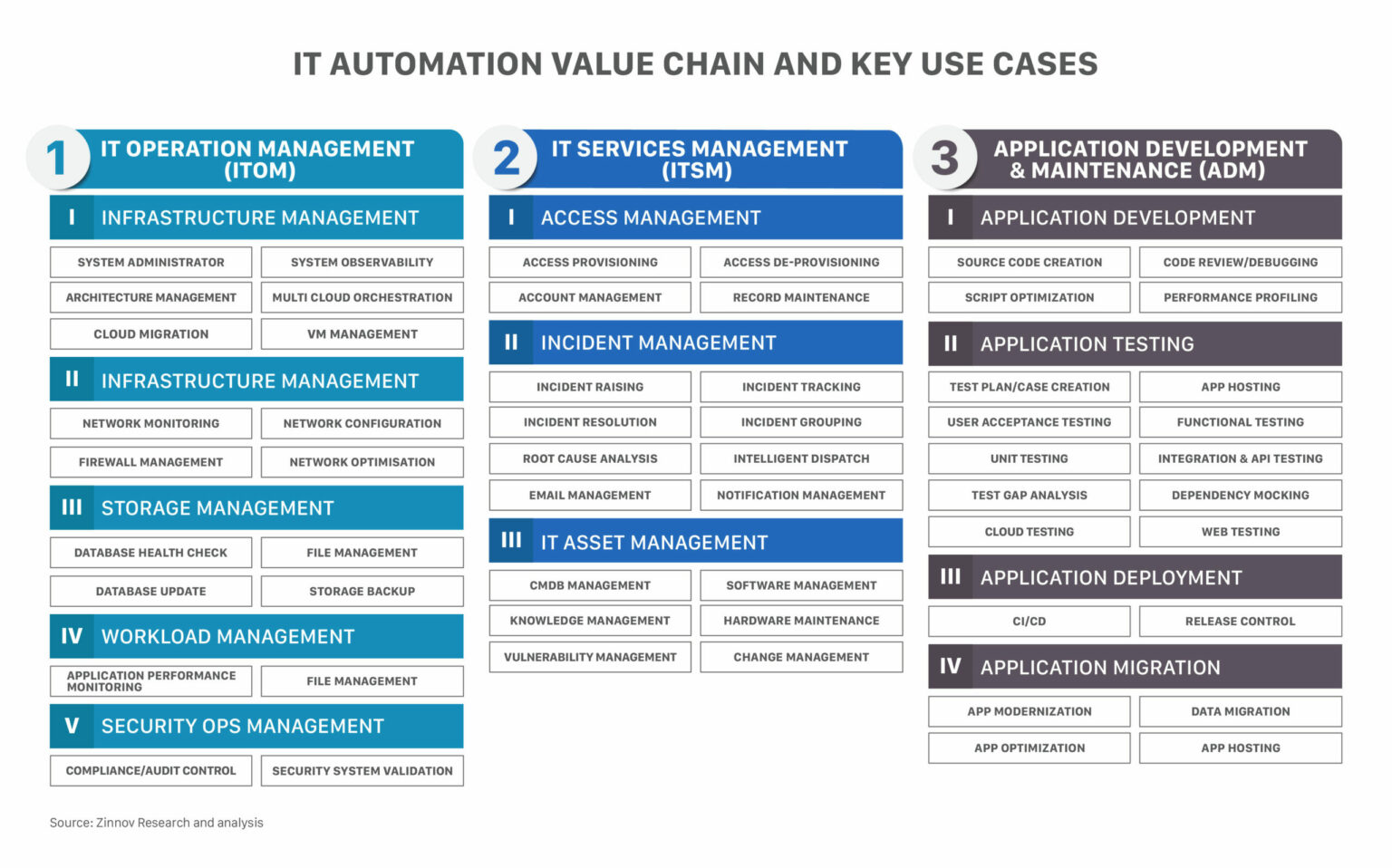 IT AUTOMATION VALUE CHAIN AND KEY USE CASES

1 IT OPERATION MANAGEMENT (ITOM)

I INFRASTRUCTURE MANAGEMENT

SYSTEM ADMINISTRATOR
SYSTEM OBSERVABILITY
ARCHITECTURE MANAGEMENT
MULTI CLOUD ORCHESTRATION
CLOUD MIGRATION
VM MANAGEMENT

II INFRASTRUCTURE MANAGEMENT

NETWORK MONITORING
NETWORK CONFIGURATION
FIREWALL MANAGEMENT
NETWORK OPTIMISATION

III STORAGE MANAGEMENT

DATABASE HEALTH CHECK
FILE MANAGEMENT
DATABASE UPDATE
STORAGE BACKUP

IV WORKLOAD MANAGEMENT

APPLICATION PERFORMANCE MONITORING
FILE MANAGEMENT

V SECURITY OPS MANAGEMENT

COMPLIANCE/AUDIT CONTROL
SECURITY SYSTEM VALIDATION

2 IT SERVICES MANAGEMENT (ITSM)

I ACCESS MANAGEMENT

ACCESS PROVISIONING
ACCESS DE-PROVISIONING
ACCOUNT MANAGEMENT
RECORD MAINTENANCE

II INCIDENT MANAGEMENT

INCIDENT RAISING
INCIDENT TRACKING
INCIDENT RESOLUTION
INCIDENT GROUPING
ROOT CAUSE ANALYSIS
INTELLIGENT DISPATCH
EMAIL MANAGEMENT
NOTIFICATION MANAGEMENT

III IT ASSET MANAGEMENT

CMDB MANAGEMENT
SOFTWARE MANAGEMENT
KNOWLEDGE MANAGEMENT
HARDWARE MAINTENANCE
VULNERABILITY MANAGEMENT
CHANGE MANAGEMENT

3 APPLICATION DEVELOPMENT & MAINTENANCE (ADM)

I APPLICATION DEVELOPMENT

SOURCE CODE CREATION
CODE REVIEW/DEBUGGING
SCRIPT OPTIMIZATION
PERFORMANCE PROFILING

II APPLICATION TESTING

TEST PLAN/CASE CREATION
APP HOSTING
USER ACCEPTANCE TESTING
FUNCTIONAL TESTING
UNIT TESTING
INTEGRATION & API TESTING
TEST GAP ANALYSIS
DEPENDENCY MOCKING
CLOUD TESTING
WEB TESTING

III APPLICATION DEPLOYMENT

CI/CD
RELEASE CONTROL

IV APPLICATION MIGRATION

APP MODERNIZATION
DATA MIGRATION
APP OPTIMIZATION
APP HOSTING

Source: Zinnov Research and analysis